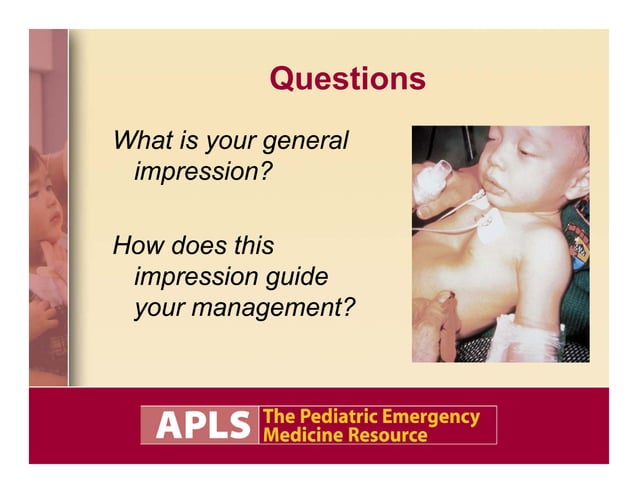 Questions

What is your general impression?

How does this impression guide your management?

APLS The Pediatric Emergency Medicine Resource